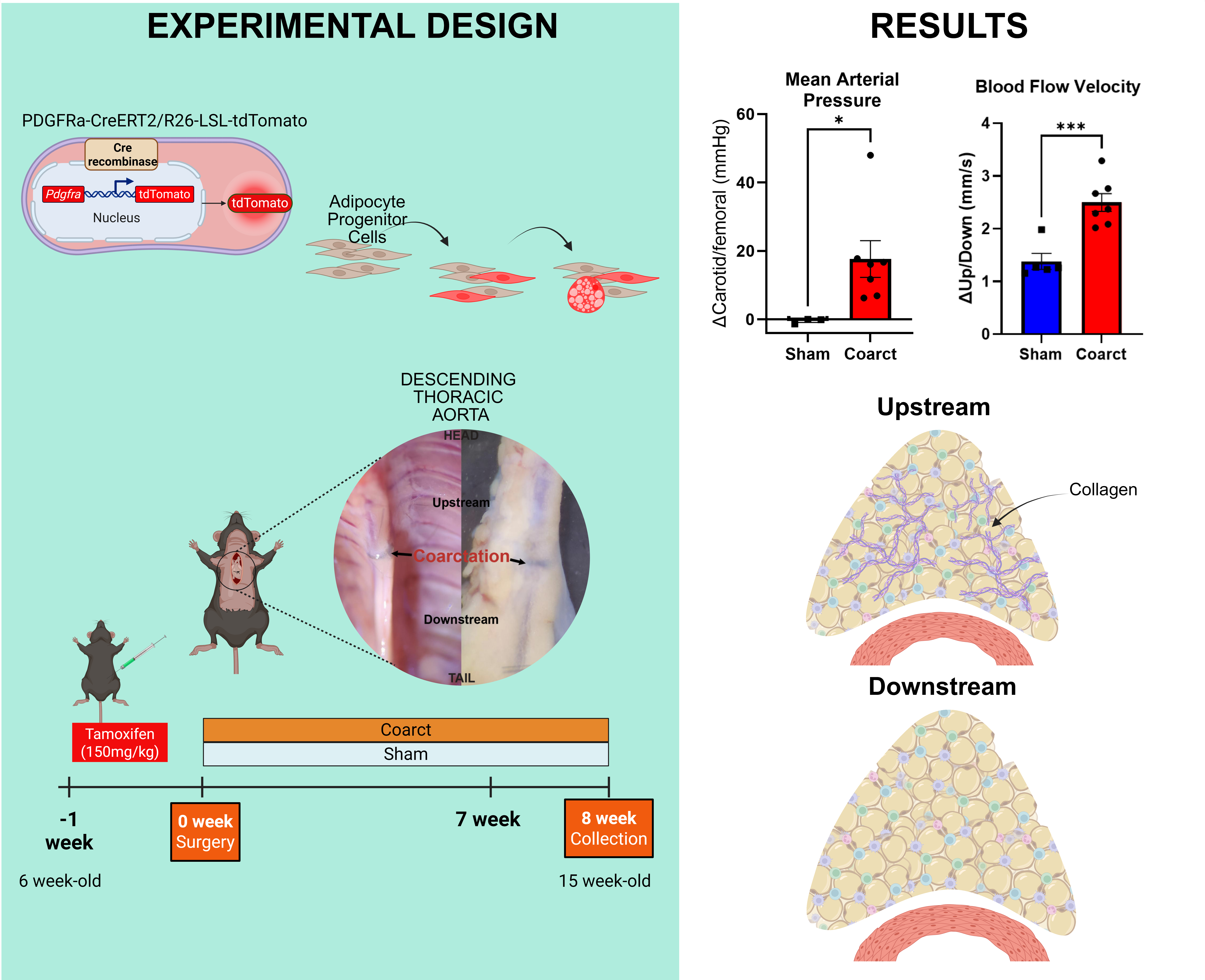 EXPERIMENTAL DESIGN

PDGFRa-CreERT2/R26-LSL-tdTomato

Cre recombinase

Pdgfra

tdTomato

Nucleus

tdTomato

Adipocyte Progenitor Cells

DESCENDING THORACIC AORTA

HEAD

Upstream

Coarctation

Downstream

TAIL

Tamoxifen (150mg/kg)

Coarct

Sham

-1 week

0 week Surgery

7 week

8 week Collection

6 week-old

15 week-old

RESULTS

Mean Arterial Pressure

ΔCarotid/femoral (mmHg)

60
40
20
0

*

Sham Coarct

Blood Flow Velocity

ΔUp/Down (mm/s)

4
3
2
1
0

***

Sham Coarct

Upstream

Collagen

Downstream